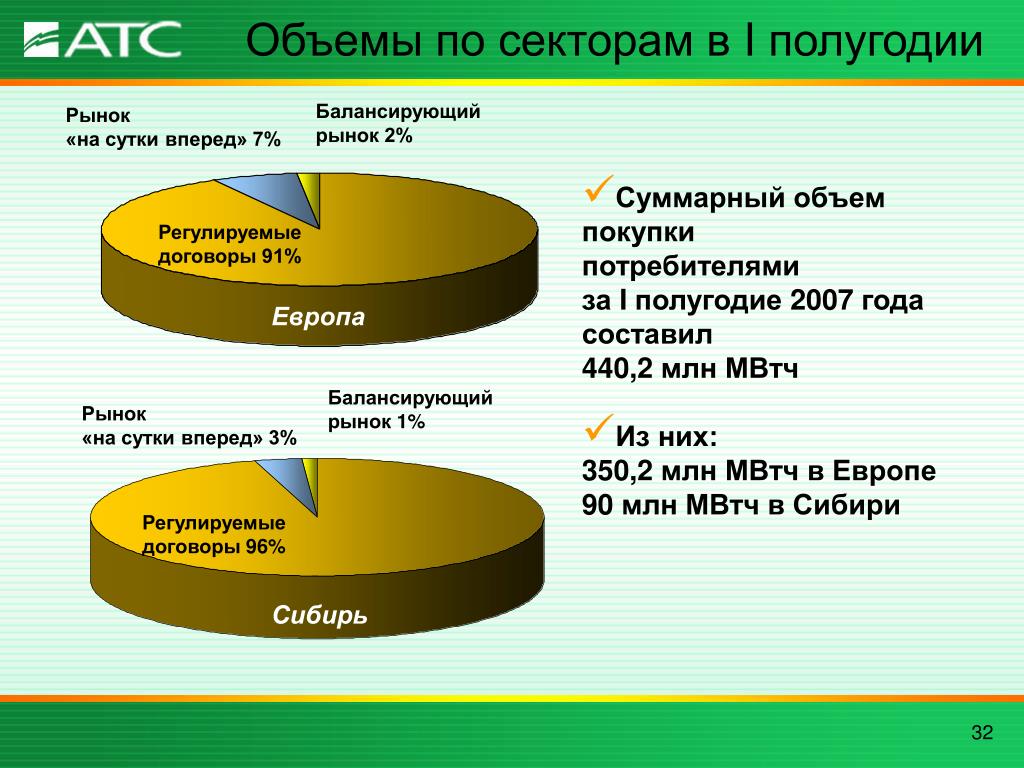 АТС

Объемы по секторам в I полугодии

Рынок «на сутки вперед» 7%

Балансирующий рынок 2%

Регулируемые договоры 91%

Европа

Рынок «на сутки вперед» 3%

Балансирующий рынок 1%

Регулируемые договоры 96%

Сибирь

✓Суммарный объем покупки потребителями за I полугодие 2007 года составил 440,2 млн МВтч

✓Из них:
350,2 млн МВтч в Европе
90 млн МВтч в Сибири

32